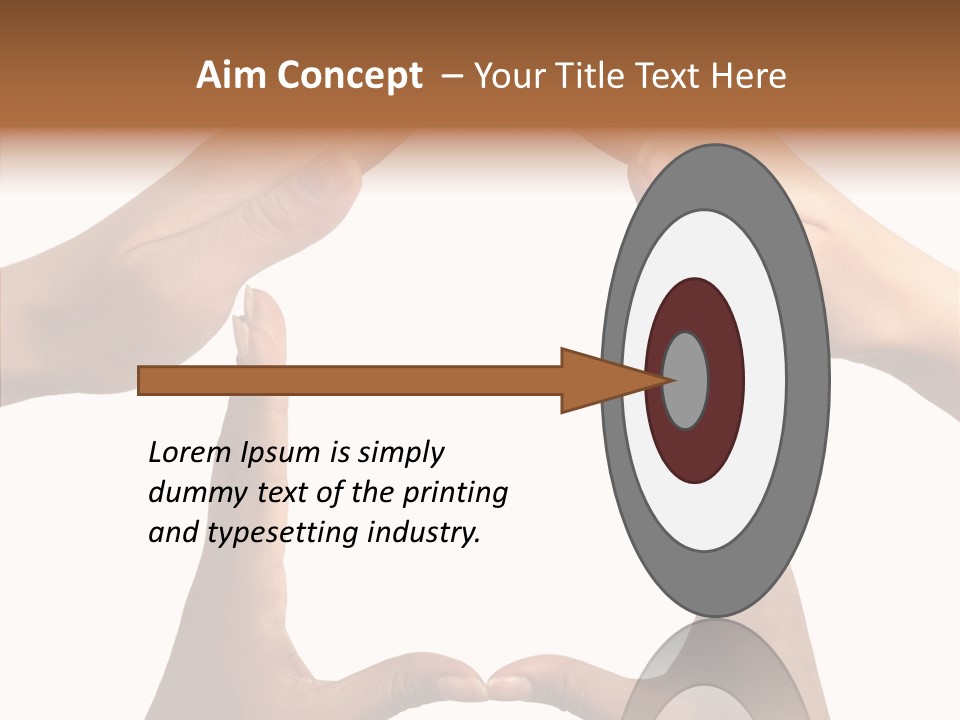 Aim Concept – Your Title Text Here

Lorem Ipsum is simply dummy text of the printing and typesetting industry.